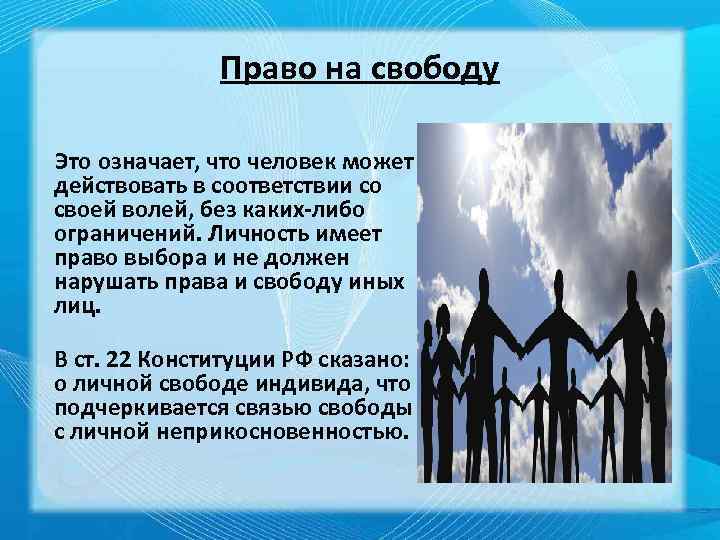 Право на свободу

Это означает, что человек может действовать в соответствии со своей волей, без каких-либо ограничений. Личность имеет право выбора и не должен нарушать права и свободу иных лиц.

В ст. 22 Конституции РФ сказано: о личной свободе индивида, что подчеркивается связью свободы с личной неприкосновенностью.